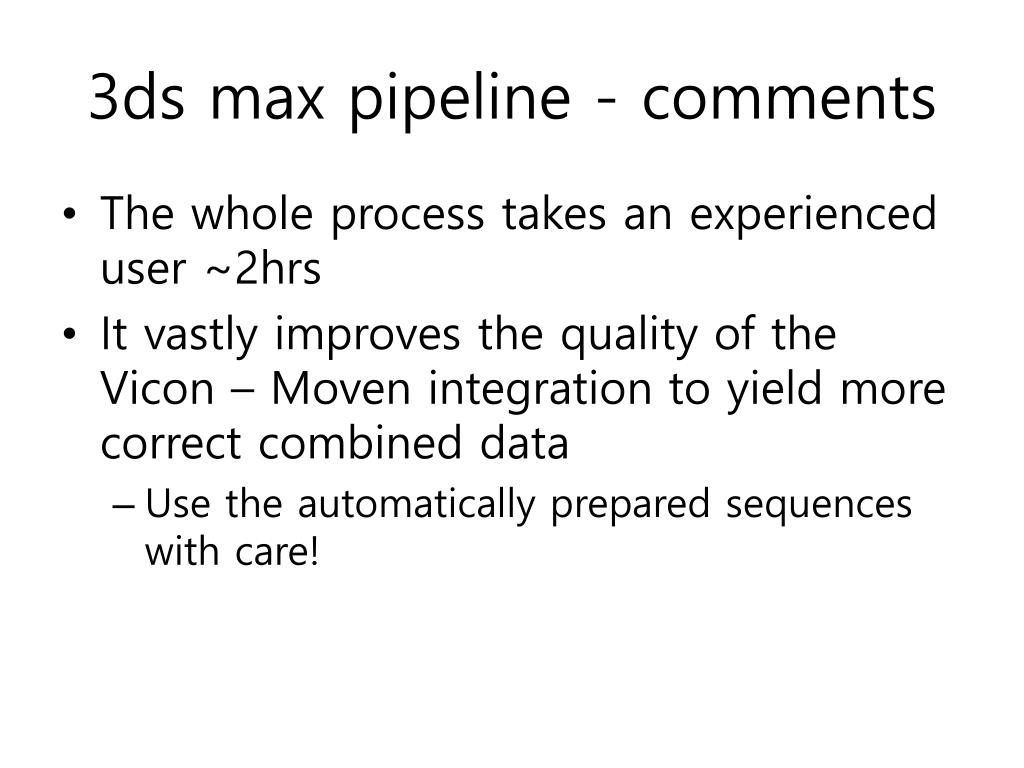 3ds max pipeline - comments

• The whole process takes an experienced user ~2hrs

• It vastly improves the quality of the Vicon – Moven integration to yield more correct combined data

– Use the automatically prepared sequences with care!